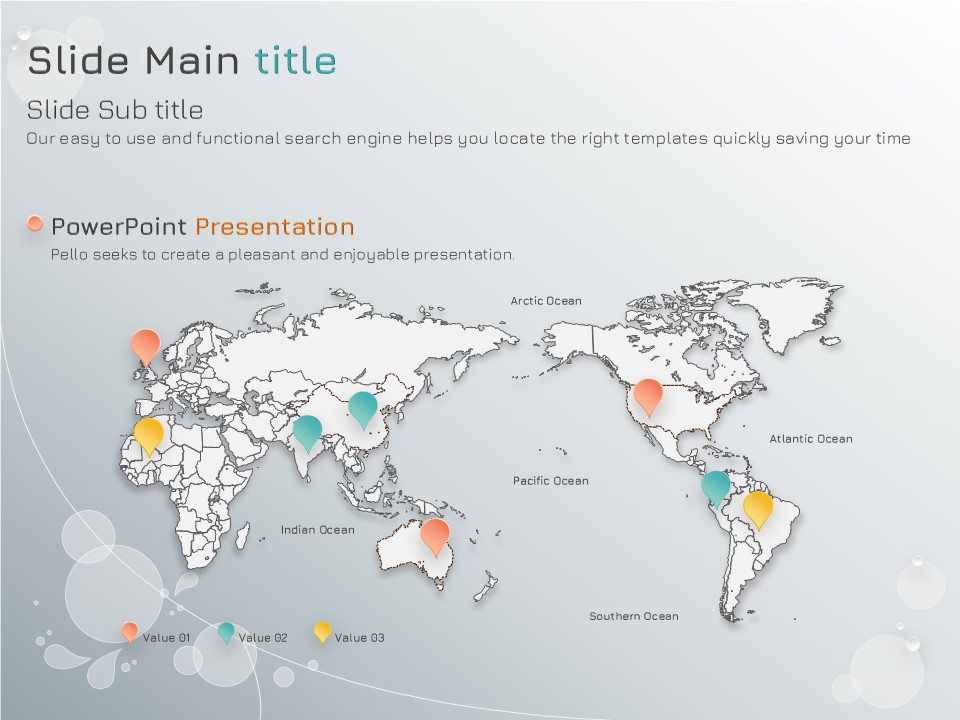 Slide Main title

Slide Sub title
Our easy to use and functional search engine helps you locate the right templates quickly saving your time

PowerPoint Presentation
Pello seeks to create a pleasant and enjoyable presentation.

Arctic Ocean
Atlantic Ocean
Pacific Ocean
Indian Ocean
Southern Ocean

Value 01
Value 02
Value 03